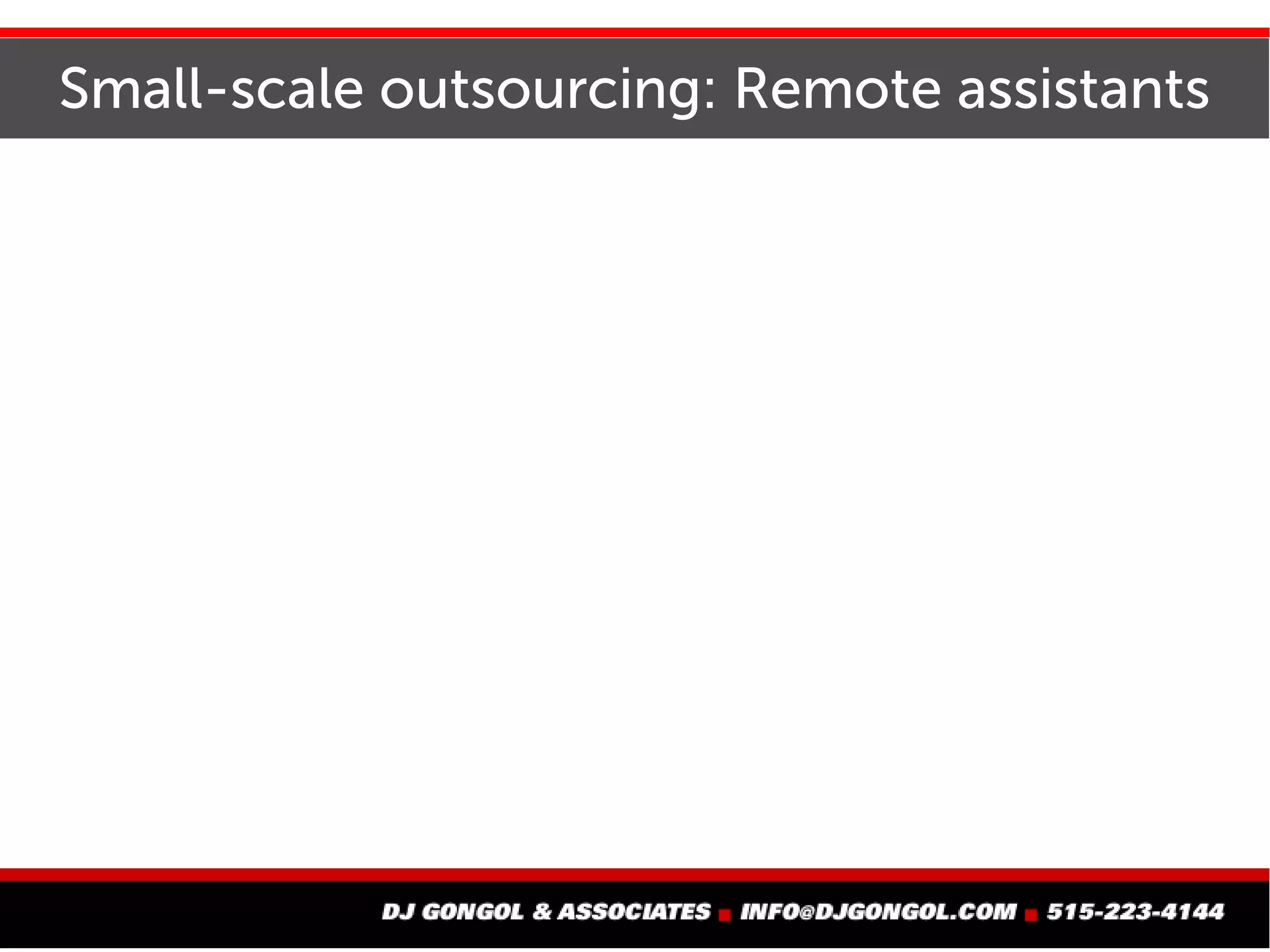 Small-scale outsourcing: Remote assistants

DJ GONGOL & ASSOCIATES ■ INFO@DJGONGOL.COM ■ 515-223-4144